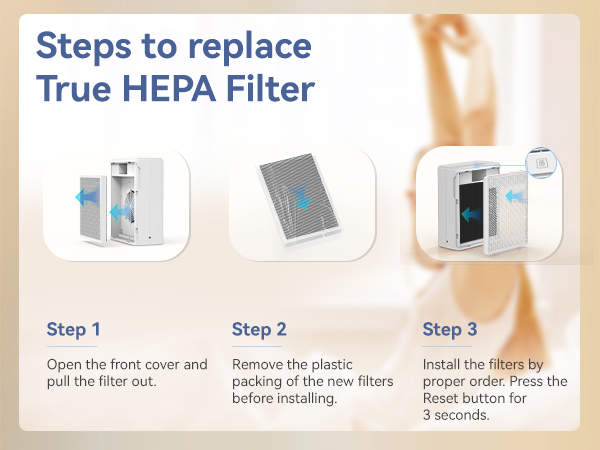 Steps to replace True HEPA Filter

Step 1

Open the front cover and pull the filter out.

Step 2

Remove the plastic packing of the new filters before installing.

Step 3

Install the filters by proper order. Press the Reset button for 3 seconds.